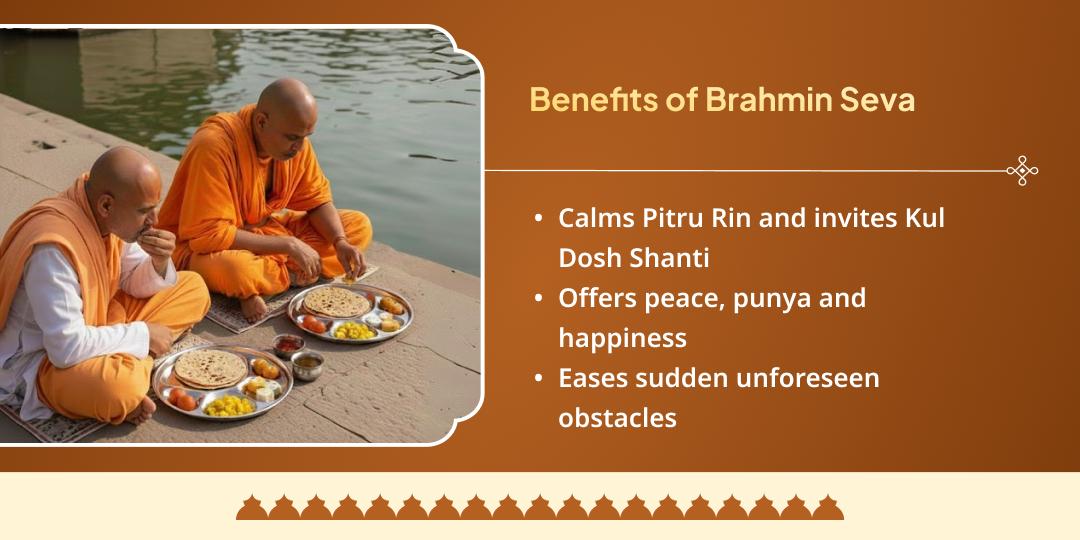 Benefits of Brahmin Seva

• Calms Pitru Rin and invites Kul Dosh Shanti
• Offers peace, punya and happiness
• Eases sudden unforeseen obstacles